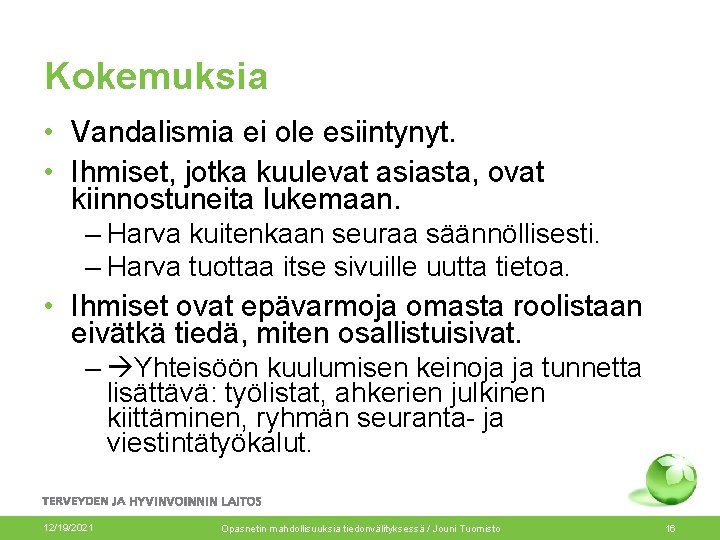 Kokemuksia

• Vandalismia ei ole esiintynyt.

• Ihmiset, jotka kuulevat asiasta, ovat kiinnostuneita lukemaan.

– Harva kuitenkaan seuraa säännöllisesti.

– Harva tuottaa itse sivuille uutta tietoa.

• Ihmiset ovat epävarmoja omasta roolistaan eivätkä tiedä, miten osallistuisivat.

– →Yhteisöön kuulumisen keinoja ja tunnetta lisättävä: työlistat, ahkerien julkinen kiittäminen, ryhmän seuranta- ja viestintätyökalut.

TERVEYDEN JA HYVINVOINNIN LAITOS

12/19/2021

Opasnetin mahdollisuuksia tiedonvälityksessä / Jouni Tuomisto

16